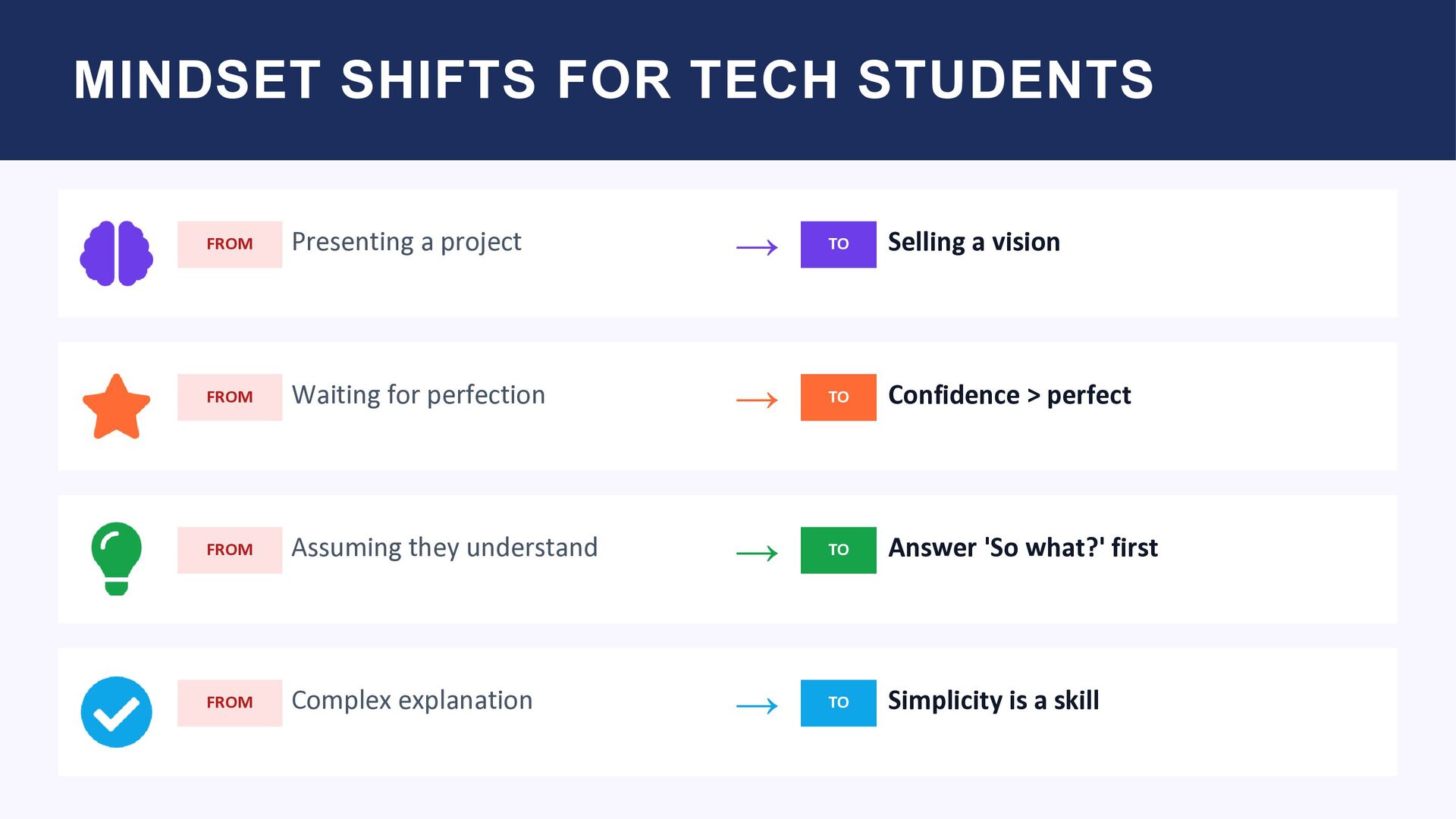 MINDSET SHIFTS FOR TECH STUDENTS

FROM Presenting a project → TO Selling a vision

FROM Waiting for perfection → TO Confidence > perfect

FROM Assuming they understand → TO Answer 'So what?' first

FROM Complex explanation → TO Simplicity is a skill